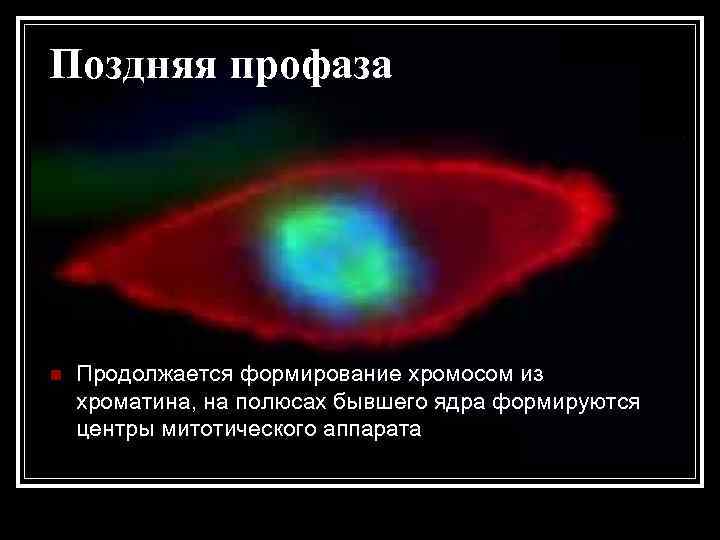 Поздняя профаза

Продолжается формирование хромосом из хроматина, на полюсах бывшего ядра формируются центры митотического аппарата